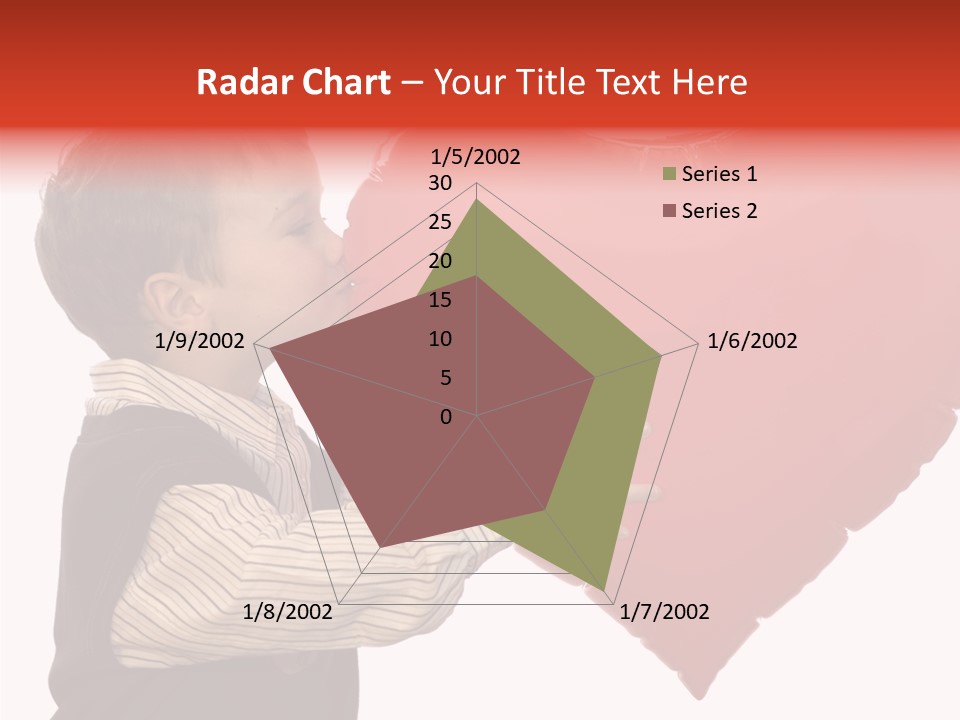 Radar Chart – Your Title Text Here

1/5/2002

30
25
20
15
10
5
0

1/6/2002
1/7/2002
1/8/2002
1/9/2002

Series 1
Series 2